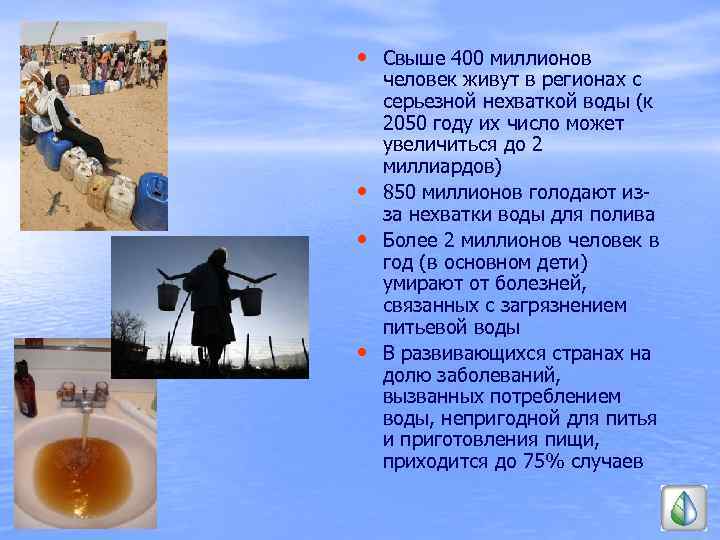 • Свыше 400 миллионов человек живут в регионах с серьезной нехваткой воды (к 2050 году их число может увеличиться до 2 миллиардов)

• 850 миллионов голодают из-за нехватки воды для полива

• Более 2 миллионов человек в год (в основном дети) умирают от болезней, связанных с загрязнением питьевой воды

• В развивающихся странах на долю заболеваний, вызванных потреблением воды, непригодной для питья и приготовления пищи, приходится до 75% случаев